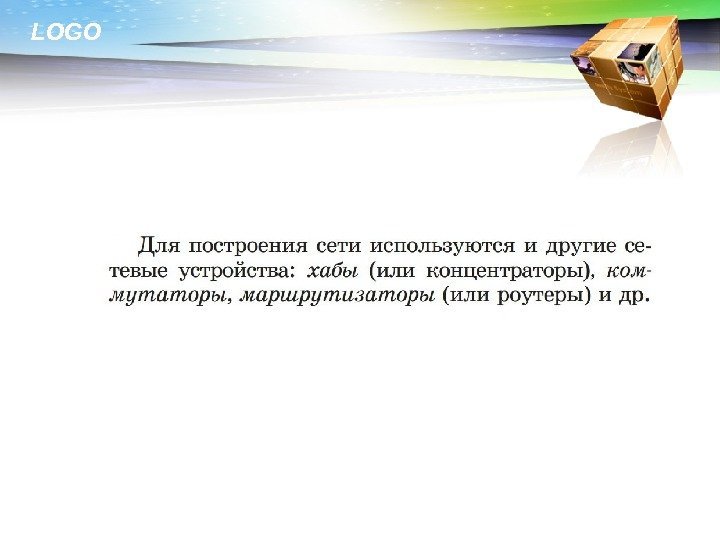 LOGO

Для построения сети используются и другие сетевые устройства: хабы (или концентраторы), коммутаторы, маршрутизаторы (или роутеры) и др.